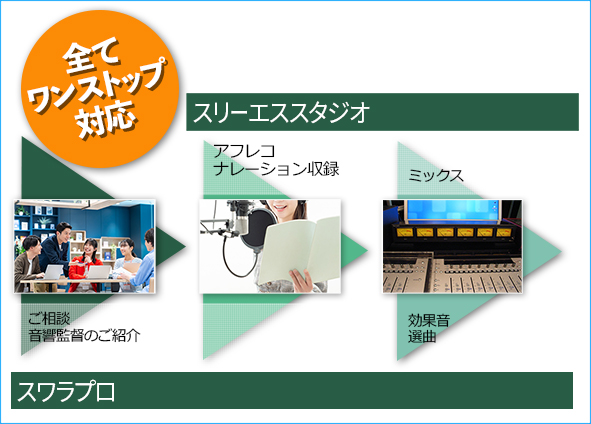 全て
ワンストップ
対応

スリーエススタジオ

アフレコ
ナレーション収録

ミックス

ご相談
音響監督のご紹介

効果音
選曲

スワラプロ